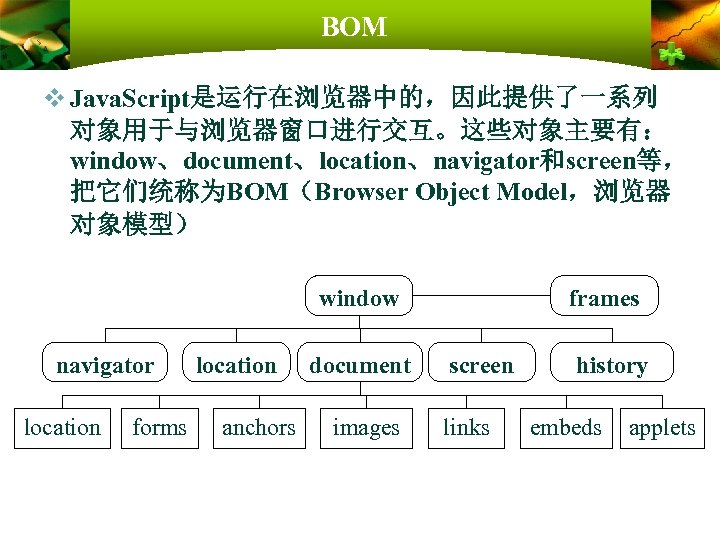 BOM

❖ JavaScript是运行在浏览器中的，因此提供了一系列对象用于与浏览器窗口进行交互。这些对象主要有：window、document、location、navigator和screen等，把它们统称为BOM（Browser Object Model，浏览器对象模型）

window
frames
navigator
location
document
screen
history
location
forms
anchors
images
links
embeds
applets